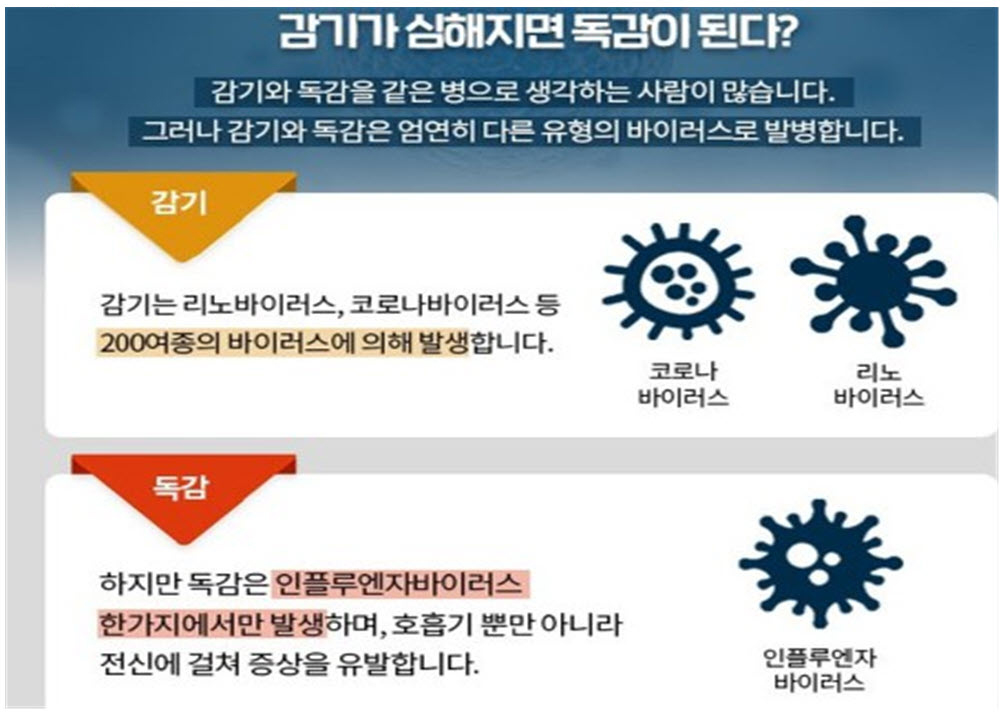 감기가 심해지면 독감이 된다?

감기와 독감을 같은 병으로 생각하는 사람이 많습니다.
그러나 감기와 독감은 엄연히 다른 유형의 바이러스로 발병합니다.

감기

감기는 리노바이러스, 코로나바이러스 등 200여종의 바이러스에 의해 발생합니다.

코로나 바이러스

리노 바이러스

독감

하지만 독감은 인플루엔자바이러스 한가지에서만 발생하며, 호흡기 뿐만 아니라 전신에 걸쳐 증상을 유발합니다.

인플루엔자 바이러스